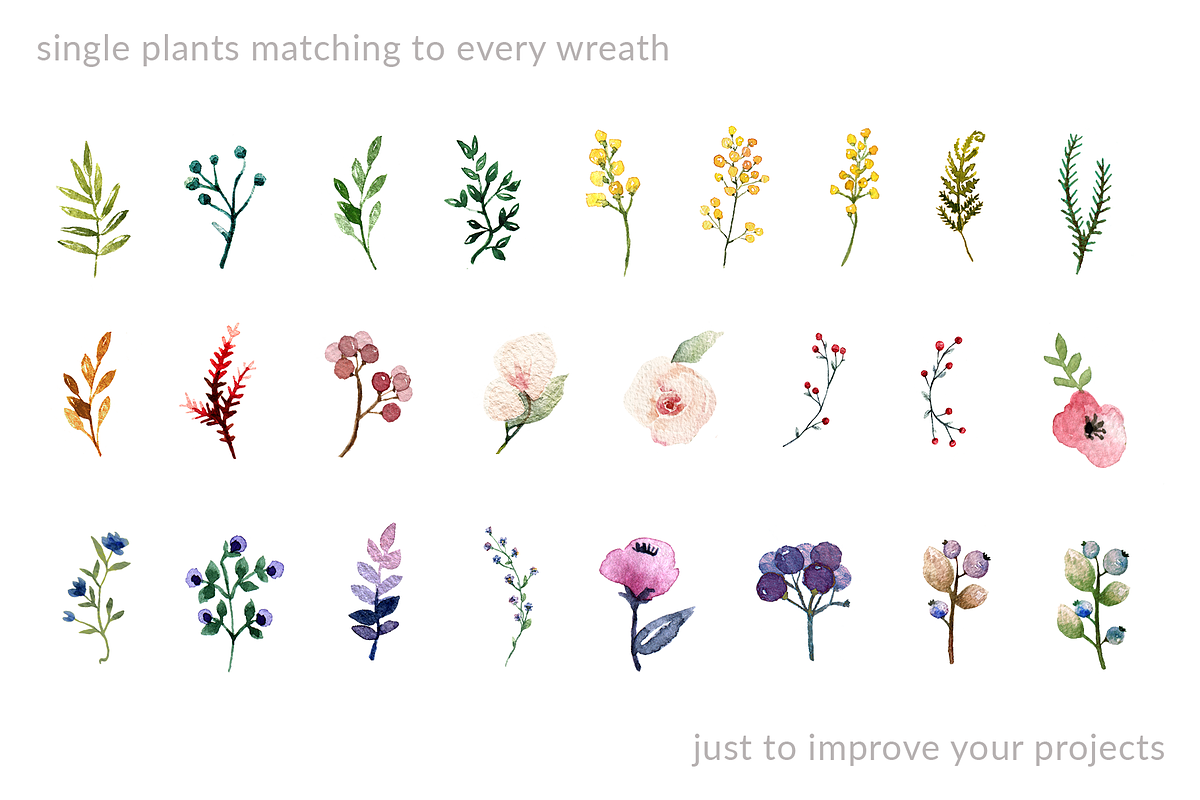 single plants matching to every wreath

just to improve your projects